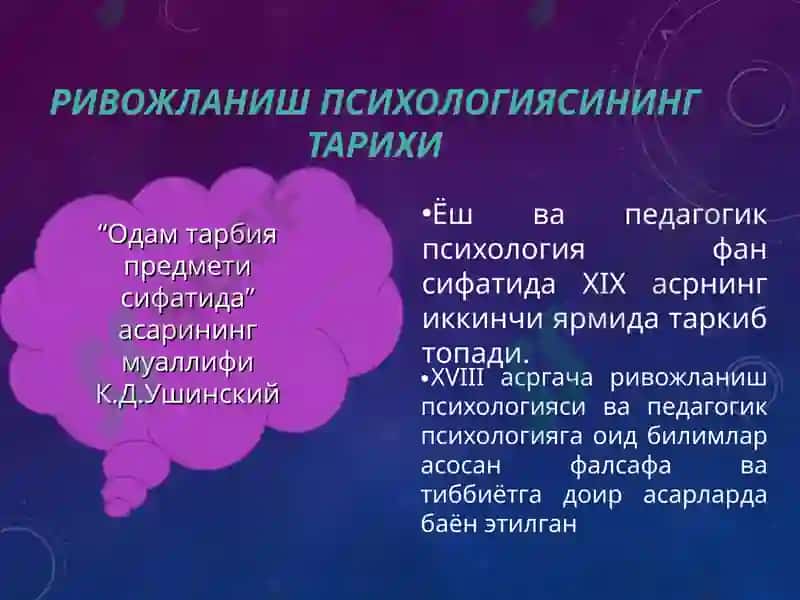 РИВОЖЛАНИШ ПСИХОЛОГИЯСИНИНГ ТАРИХИ

"Одам тарбия предмети сифатида" асарининг муаллифи К.Д.Ушинский

•Ёш ва педагогик психология фан сифатида XIX асрнинг иккинчи ярмида таркиб топади.

•XVIII асргача ривожланиш психологияси ва педагогик психологияга оид билимлар асосан фалсафа ва тиббиётга доир асарларда баён этилган